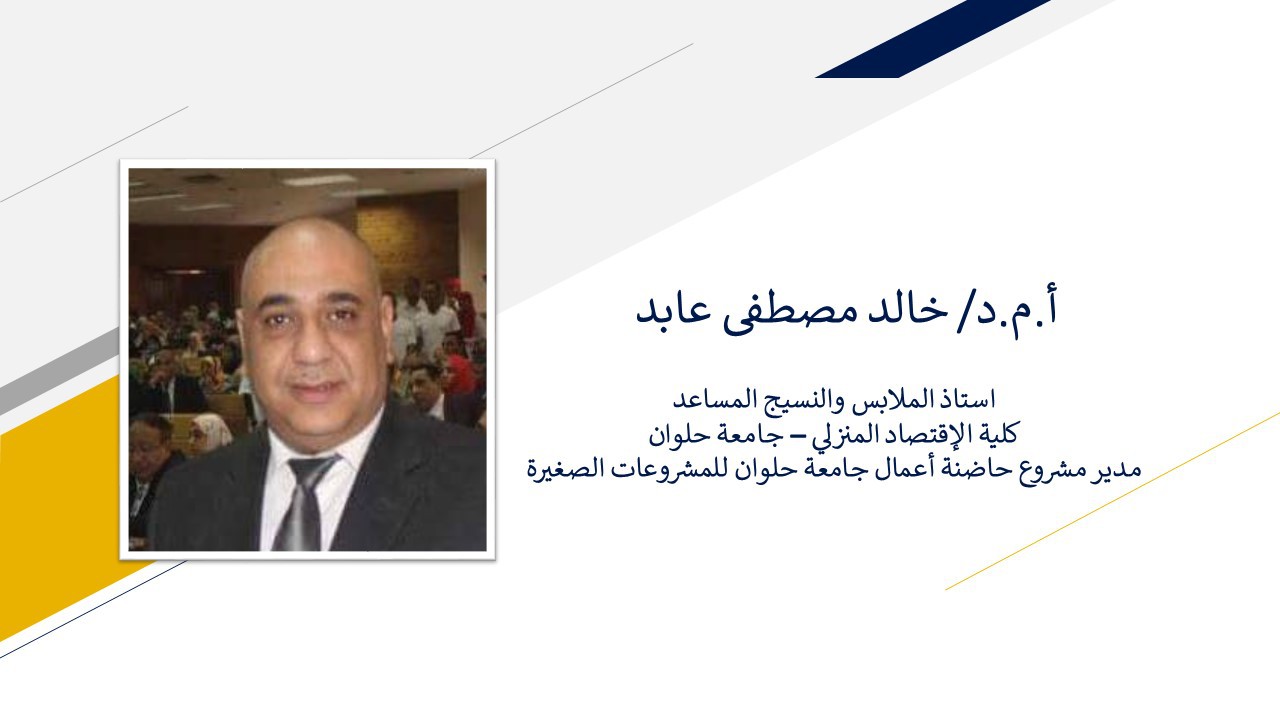 أ.م.د/ خالد مصطفى عابد

استاذ الملابس والنسيج المساعد
كلية الإقتصاد المنزلي – جامعة حلوان
مدير مشروع حاضنة أعمال جامعة حلوان للمشروعات الصغيرة